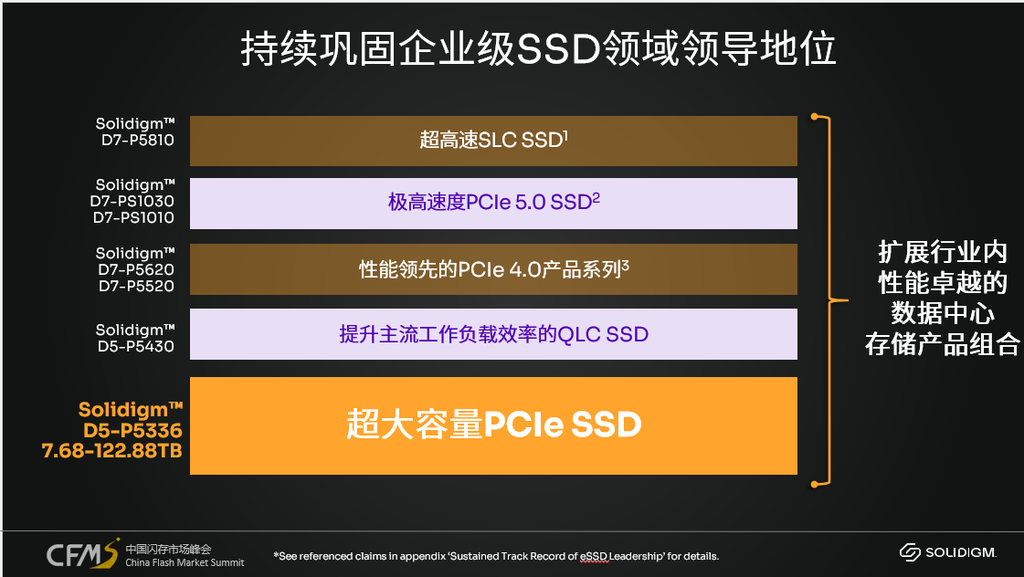 持续巩固企业级SSD领域领导地位

Solidigm™
D7-P5810

超高速SLC SSD$^1$

Solidigm™
D7-PS1030
D7-PS1010

极高速度PCIe 5.0 SSD$^2$

Solidigm™
D7-P5620
D7-P5520

性能领先的PCIe 4.0产品系列$^3$

Solidigm™
D5-P5430

提升主流工作负载效率的QLC SSD

Solidigm™
D5-P5336
7.68-122.88TB

超大容量PCIe SSD

扩展行业内
性能卓越的
数据中心
存储产品组合

CFMS 中国闪存市场峰会 China Flash Market Summit

*See referenced claims in appendix 'Sustained Track Record of eSSD Leadership' for details.

SOLIDIGM.